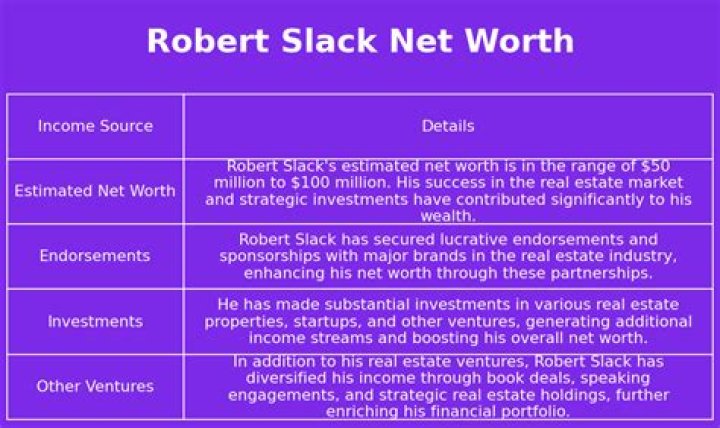 Robert Slack Net Worth

| Income Source | Details |
|---|---|
| Estimated Net Worth | Robert Slack's estimated net worth is in the range of \$50 million to \$100 million. His success in the real estate market and strategic investments have contributed significantly to his wealth. |
| Endorsements | Robert Slack has secured lucrative endorsements and sponsorships with major brands in the real estate industry, enhancing his net worth through these partnerships. |
| Investments | He has made substantial investments in various real estate properties, startups, and other ventures, generating additional income streams and boosting his overall net worth. |
| Other Ventures | In addition to his real estate ventures, Robert Slack has diversified his income through book deals, speaking engagements, and strategic real estate holdings, further enriching his financial portfolio. |